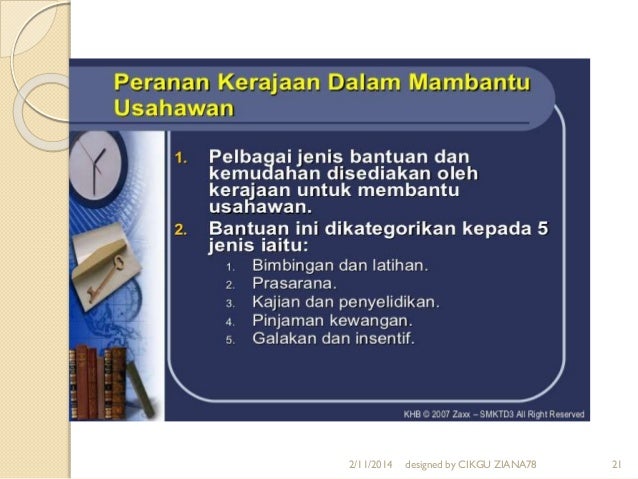 Peranan Kerajaan Dalam Mambantu Usahawan

1. Pelbagai jenis bantuan dan kemudahan disediakan oleh kerajaan untuk membantu usahawan.
2. Bantuan ini dikategorikan kepada 5 jenis iaitu:
   1. Bimbingan dan latihan.
   2. Prasarana.
   3. Kajian dan penyelidikan.
   4. Pinjaman kewangan.
   5. Galakan dan insentif.

KHB © 2007 Zaxx – SMKTD3 All Right Reserved

2/11/2014 designed by CIKGU ZIANA78 21